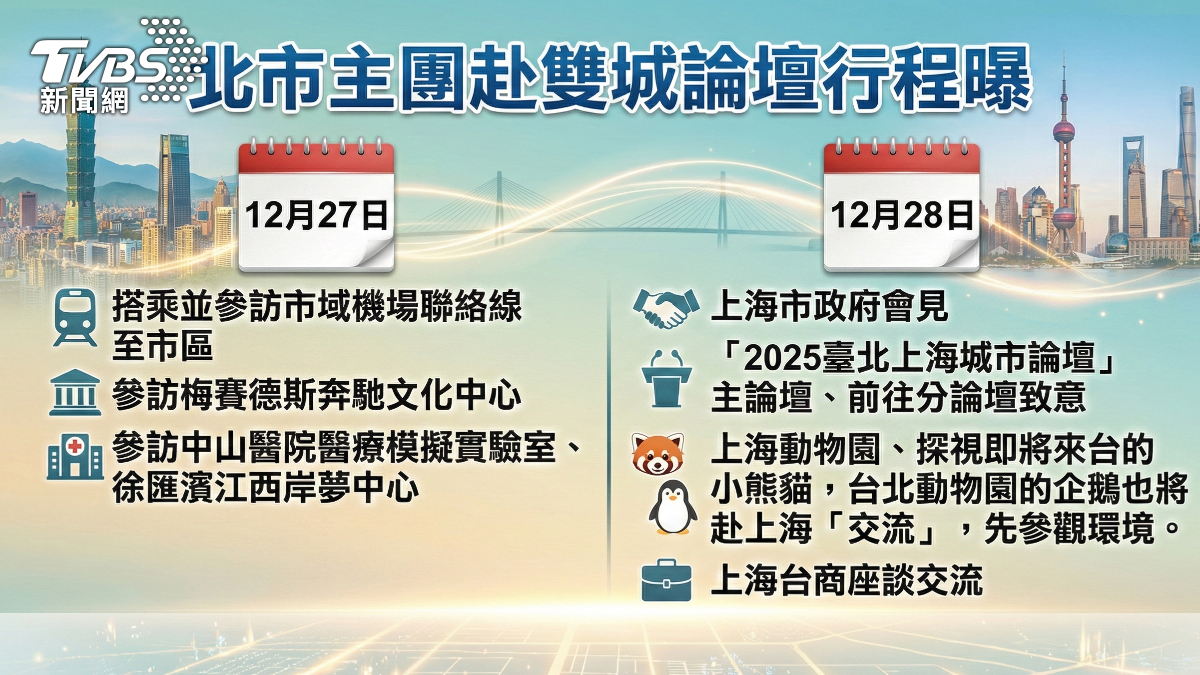 TVBS 新聞網

北市主團赴雙城論壇行程曝

12月27日

搭乘並參訪市域機場聯絡線至市區

參訪梅賽德斯奔馳文化中心

參訪中山醫院醫療模擬實驗室、徐匯濱江西岸夢中心

12月28日

上海市政府會見

「2025臺北上海城市論壇」主論壇、前往分論壇致意

上海動物園、探視即將來台的小熊貓，台北動物園的企鵝也將赴上海「交流」，先參觀環境。

上海台商座談交流